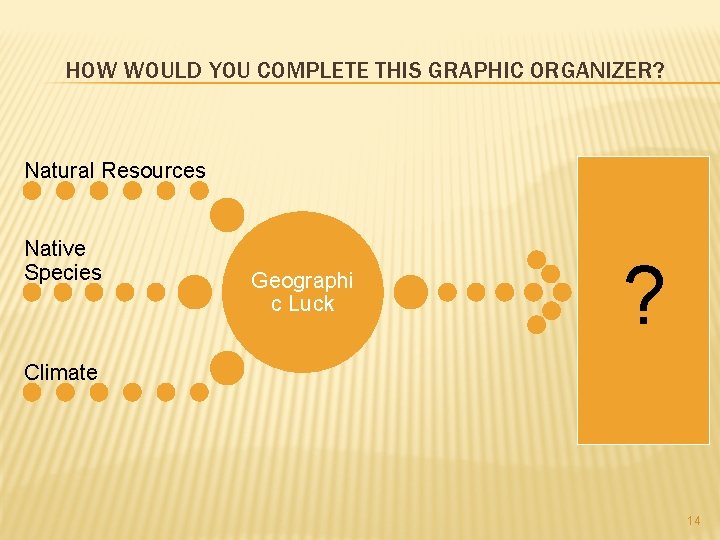 HOW WOULD YOU COMPLETE THIS GRAPHIC ORGANIZER?

Natural Resources

Native Species

Climate

Geographi c Luck

?

14